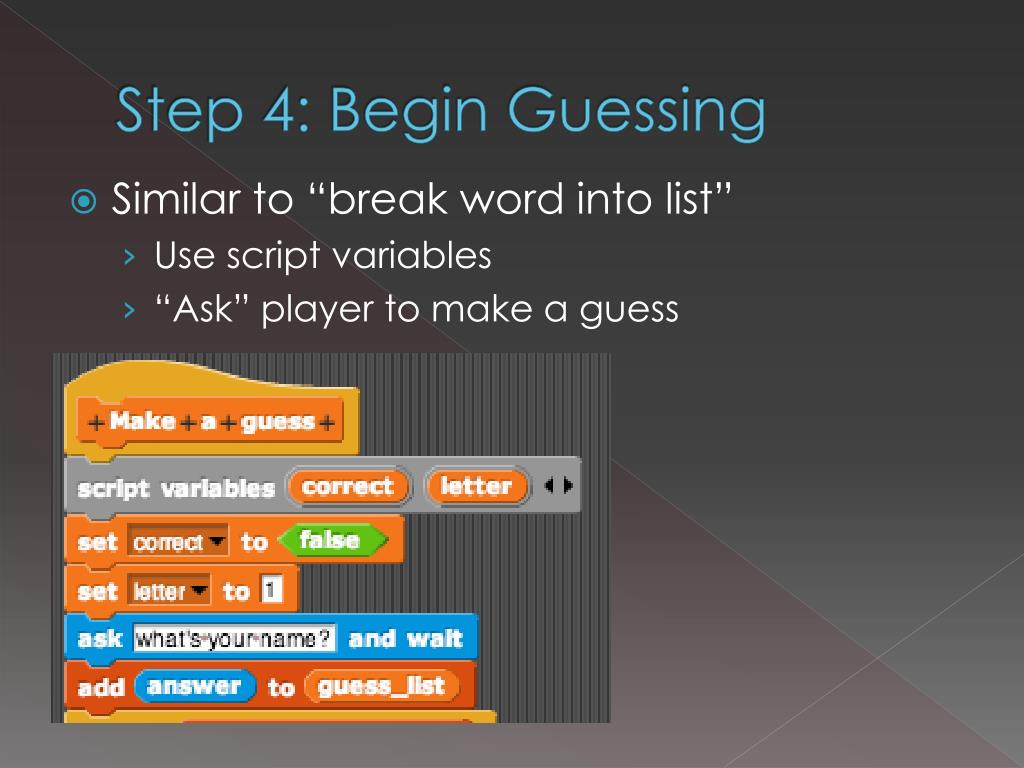 Step 4: Begin Guessing

Similar to “break word into list”

› Use script variables

› “Ask” player to make a guess

+Make+a+guess+

script variables correct letter

set correct to false

set letter to 1

ask what's your name? and wait

add answer to guess_list